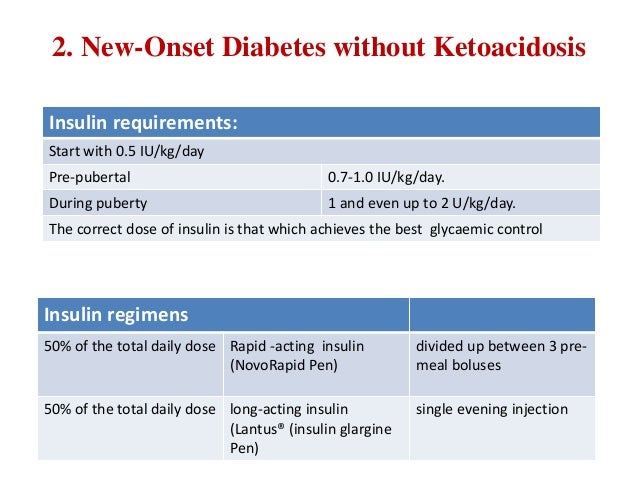 2. New-Onset Diabetes without Ketoacidosis

| Insulin requirements: | |
|---|---|
| Start with 0.5 IU/kg/day | |
| Pre-pubertal | 0.7-1.0 IU/kg/day. |
| During puberty | 1 and even up to 2 U/kg/day. |
| The correct dose of insulin is that which achieves the best glycaemic control | |

| Insulin regimens | | |
|---|---|---|
| 50% of the total daily dose | Rapid -acting insulin (NovoRapid Pen) | divided up between 3 pre-meal boluses |
| 50% of the total daily dose | long-acting insulin (Lantus® (insulin glargine Pen) | single evening injection |